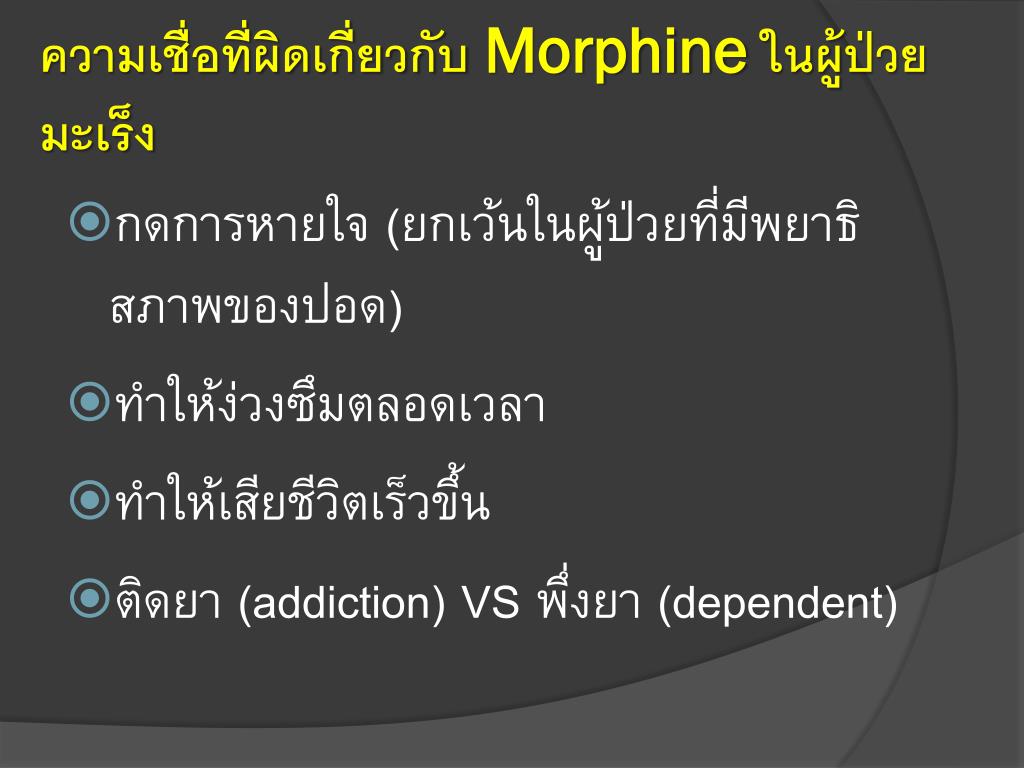 ความเชื่อที่ผิดเกี่ยวกับ Morphine ในผู้ป่วยมะเร็ง

กดการหายใจ (ยกเว้นในผู้ป่วยที่มีพยาธิสภาพของปอด)

ทำให้ง่วงซึมตลอดเวลา

ทำให้เสียชีวิตเร็วขึ้น

ติดยา (addiction) VS พึ่งยา (dependent)